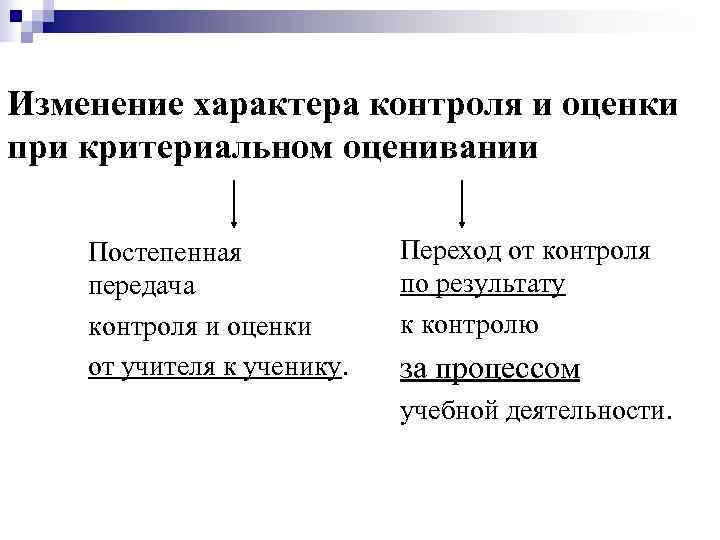 Изменение характера контроля и оценки при критериальном оценивании

Постепенная передача

контроля и оценки

от учителя к ученику.

Переход от контроля по результату

к контролю

за процессом

учебной деятельности.